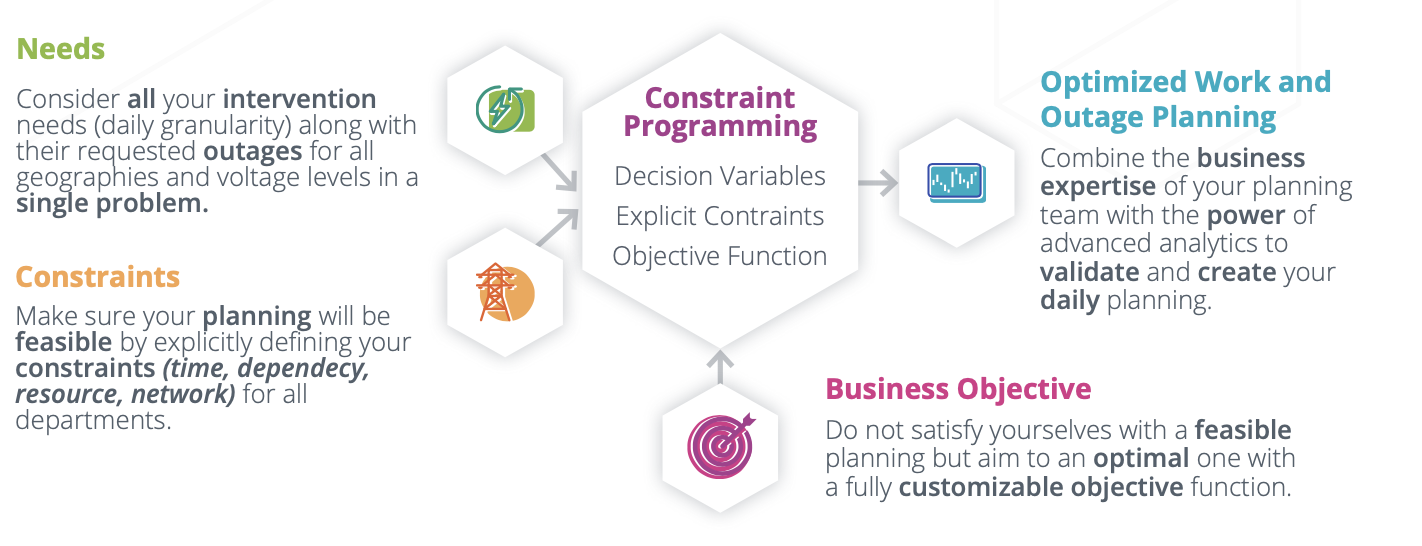 Needs
Consider all your intervention needs (daily granularity) along with their requested outages for all geographies and voltage levels in a single problem.

Constraints
Make sure your planning will be feasible by explicitly defining your constraints (time, dependecy, resource, network) for all departments.

Constraint Programming
Decision Variables
Explicit Contraints
Objective Function

Optimized Work and Outage Planning
Combine the business expertise of your planning team with the power of advanced analytics to validate and create your daily planning.

Business Objective
Do not satisfy yourselves with a feasible planning but aim to an optimal one with a fully customizable objective function.